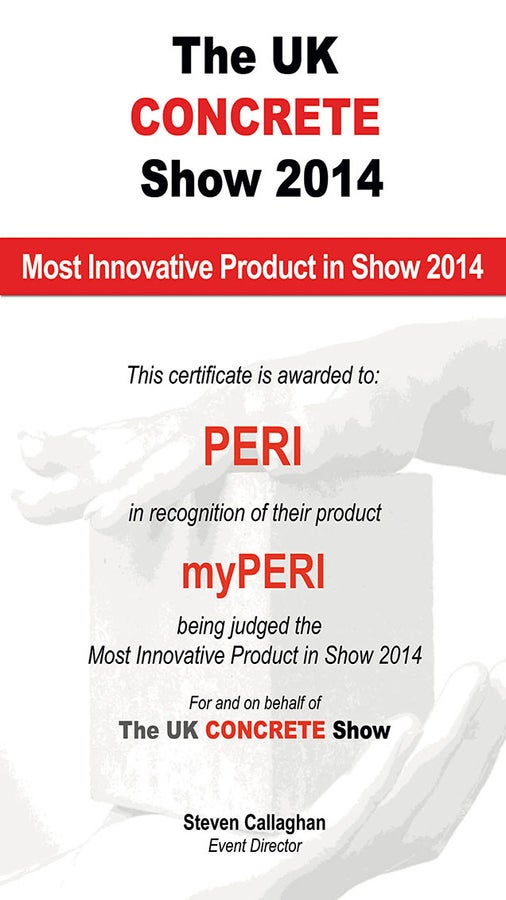 The UK
CONCRETE
Show 2014

Most Innovative Product in Show 2014

This certificate is awarded to:

PERI

in recognition of their product

myPERI

being judged the
Most Innovative Product in Show 2014

For and on behalf of
The UK CONCRETE Show

Steven Callaghan
Event Director